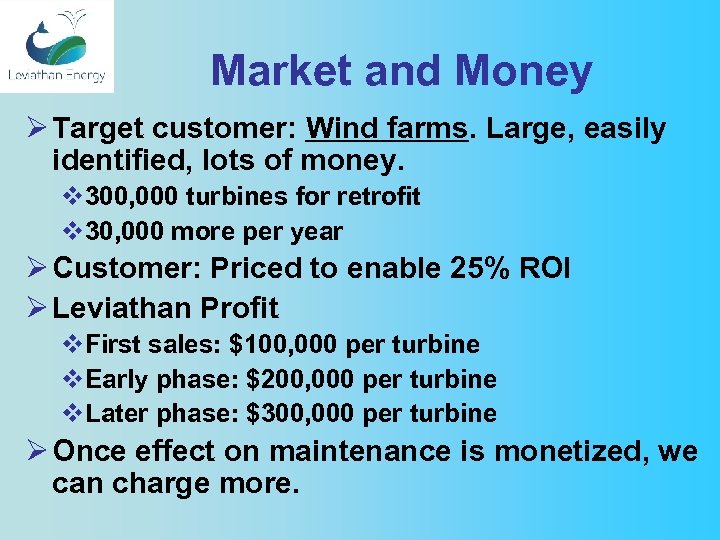 Leviathan Energy

Market and Money

➢ Target customer: Wind farms. Large, easily identified, lots of money.

❖ 300,000 turbines for retrofit

❖ 30,000 more per year

➢ Customer: Priced to enable 25% ROI

➢ Leviathan Profit

❖ First sales: \$100,000 per turbine

❖ Early phase: \$200,000 per turbine

❖ Later phase: \$300,000 per turbine

➢ Once effect on maintenance is monetized, we can charge more.